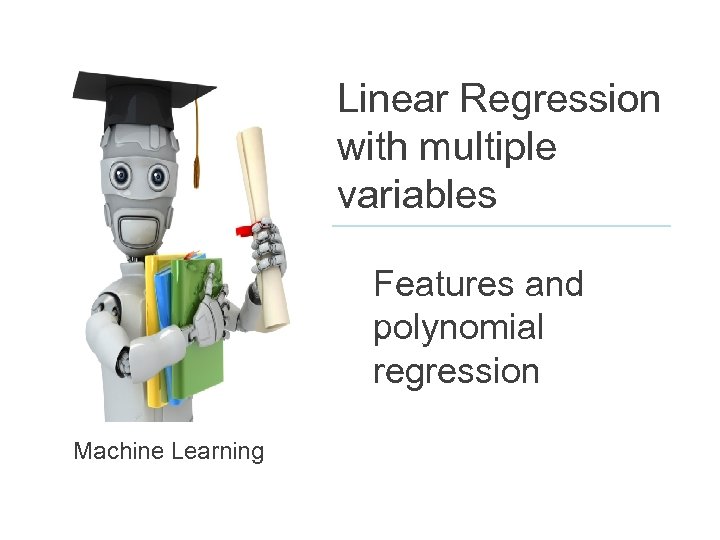 Linear Regression with multiple variables

Features and polynomial regression

Machine Learning